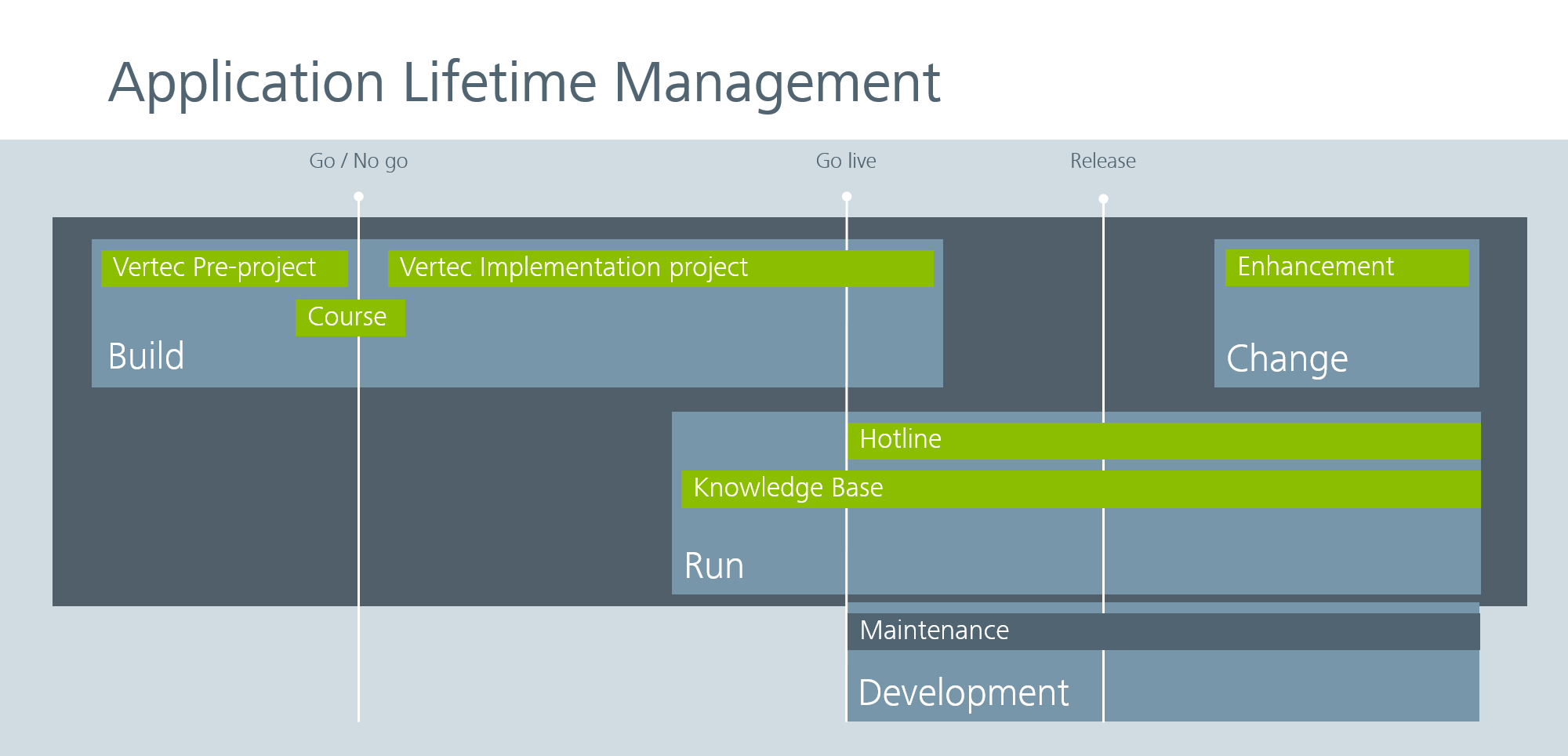 Application Lifetime Management

Go / No go

Go live

Release

Vertec Pre-project

Vertec Implementation project

Course

Build

Enhancement

Change

Hotline

Knowledge Base

Run

Maintenance

Development